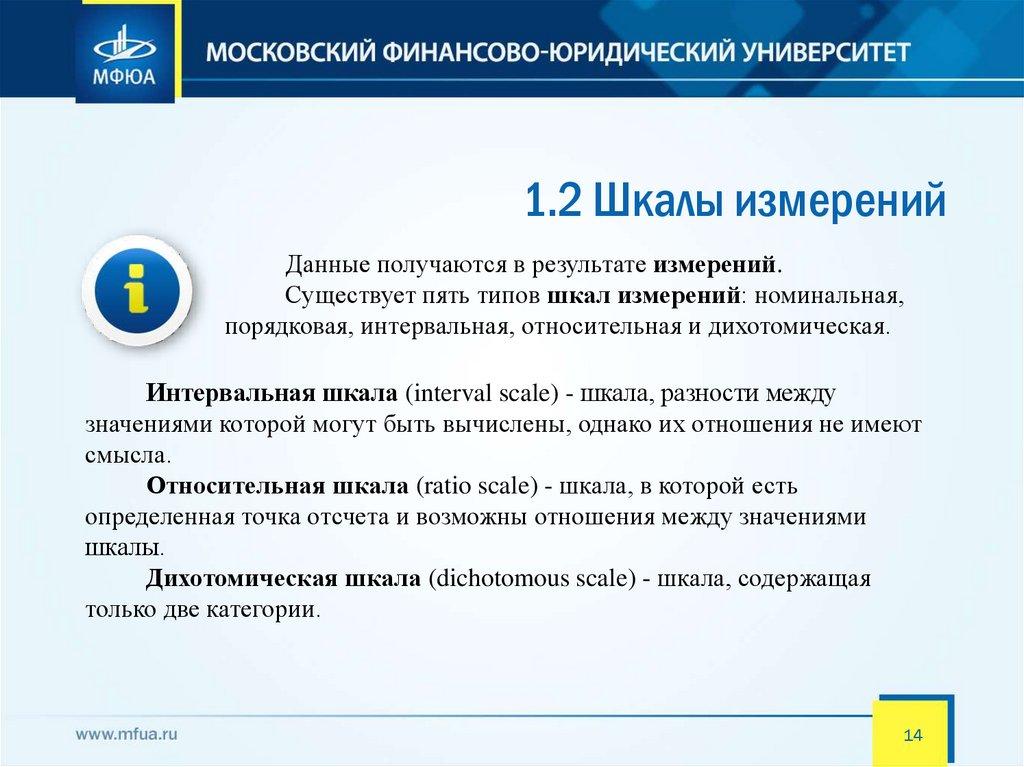 МФЮА

МОСКОВСКИЙ ФИНАНСОВО-ЮРИДИЧЕСКИЙ УНИВЕРСИТЕТ

1.2 Шкалы измерений

Данные получаются в результате измерений.

Существует пять типов шкал измерений: номинальная, порядковая, интервальная, относительная и дихотомическая.

Интервальная шкала (interval scale) - шкала, разности между значениями которой могут быть вычислены, однако их отношения не имеют смысла.

Относительная шкала (ratio scale) - шкала, в которой есть определенная точка отсчета и возможны отношения между значениями шкалы.

Дихотомическая шкала (dichotomous scale) - шкала, содержащая только две категории.

www.mfua.ru

14